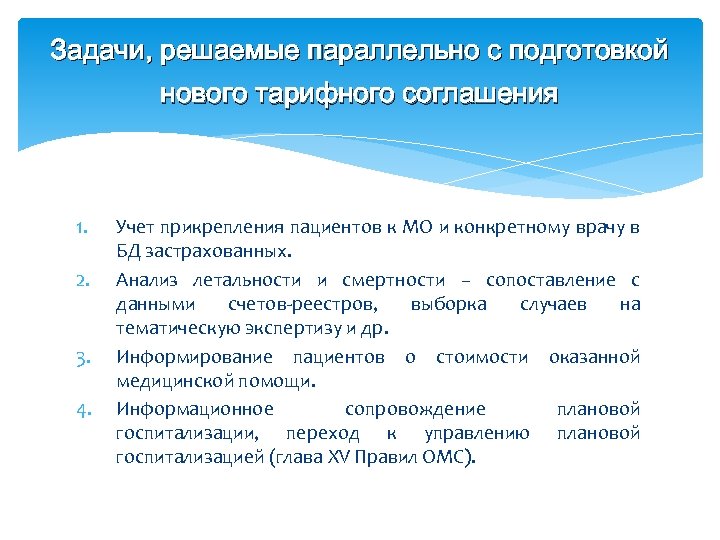 Задачи, решаемые параллельно с подготовкой нового тарифного соглашения

1. Учет прикрепления пациентов к МО и конкретному врачу в БД застрахованных.
2. Анализ летальности и смертности – сопоставление с данными счетов-реестров, выборка случаев на тематическую экспертизу и др.
3. Информирование пациентов о стоимости оказанной медицинской помощи.
4. Информационное сопровождение плановой госпитализации, переход к управлению плановой госпитализацией (глава XV Правил ОМС).